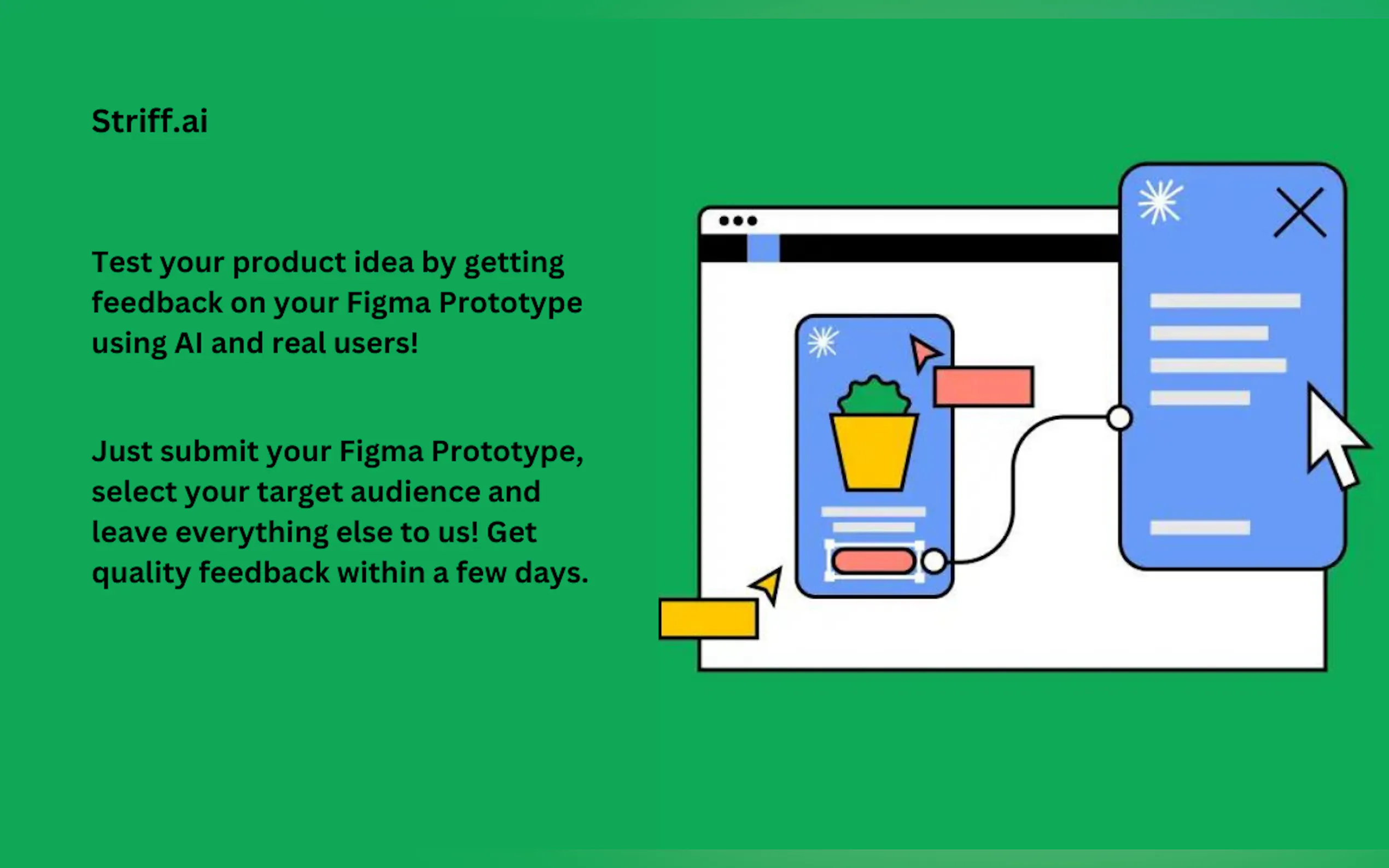 Striff.ai

Test your product idea by getting feedback on your Figma Prototype using AI and real users!

Just submit your Figma Prototype, select your target audience and leave everything else to us! Get quality feedback within a few days.